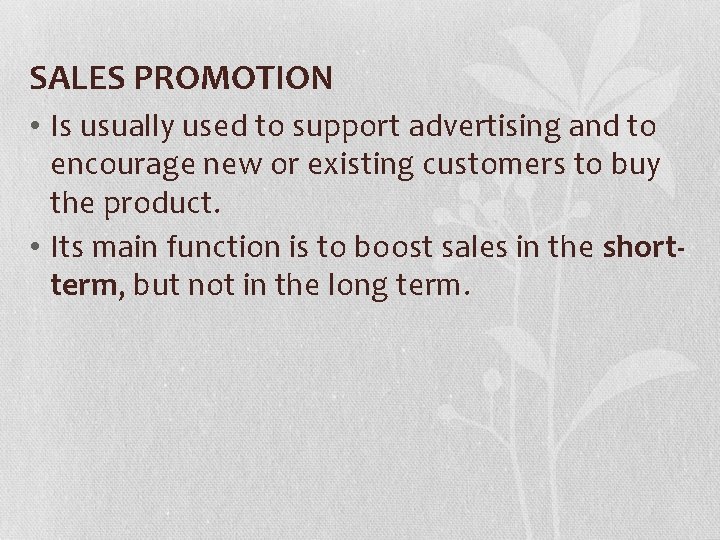 SALES PROMOTION

• Is usually used to support advertising and to encourage new or existing customers to buy the product.

• Its main function is to boost sales in the short-term, but not in the long term.